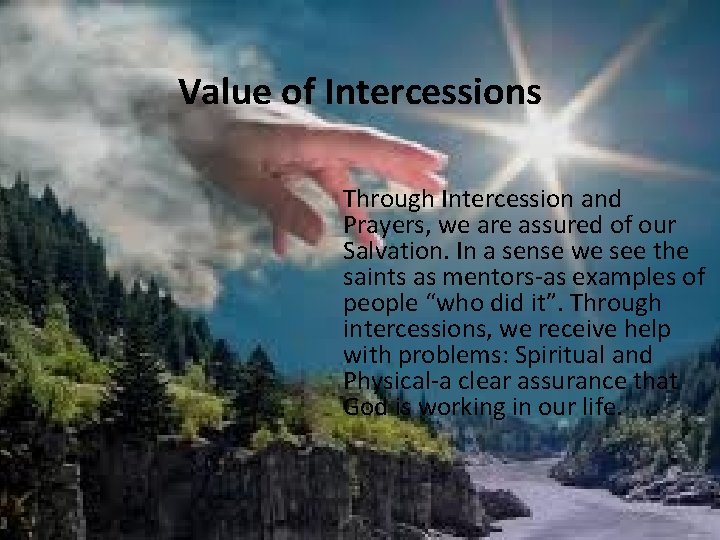 Value of Intercessions

Through Intercession and Prayers, we are assured of our Salvation. In a sense we see the saints as mentors-as examples of people “who did it”. Through intercessions, we receive help with problems: Spiritual and Physical-a clear assurance that God is working in our life.